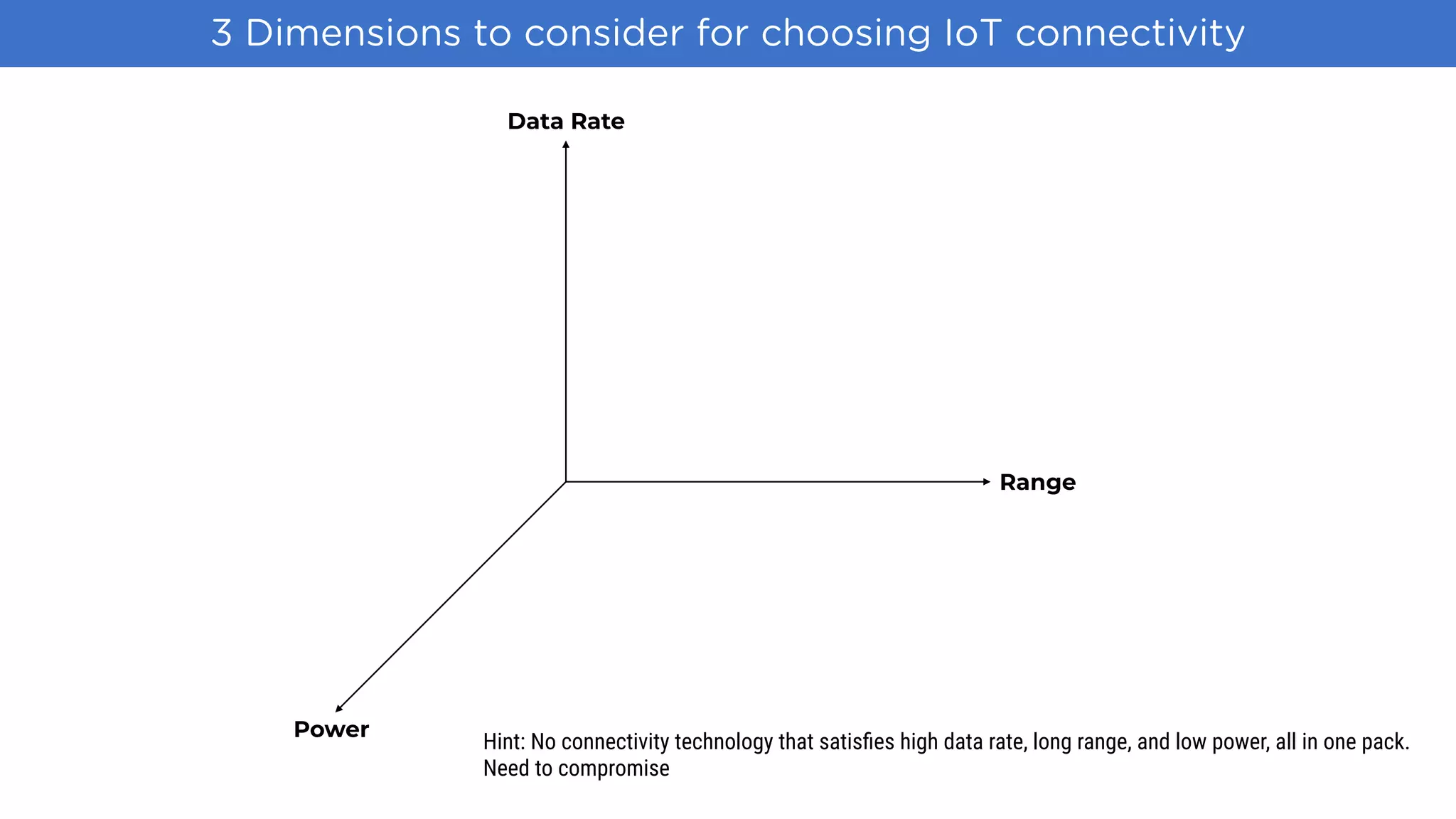 3 Dimensions to consider for choosing IoT connectivity

Data Rate

Range

Power

Hint: No connectivity technology that satisfies high data rate, long range, and low power, all in one pack.
Need to compromise